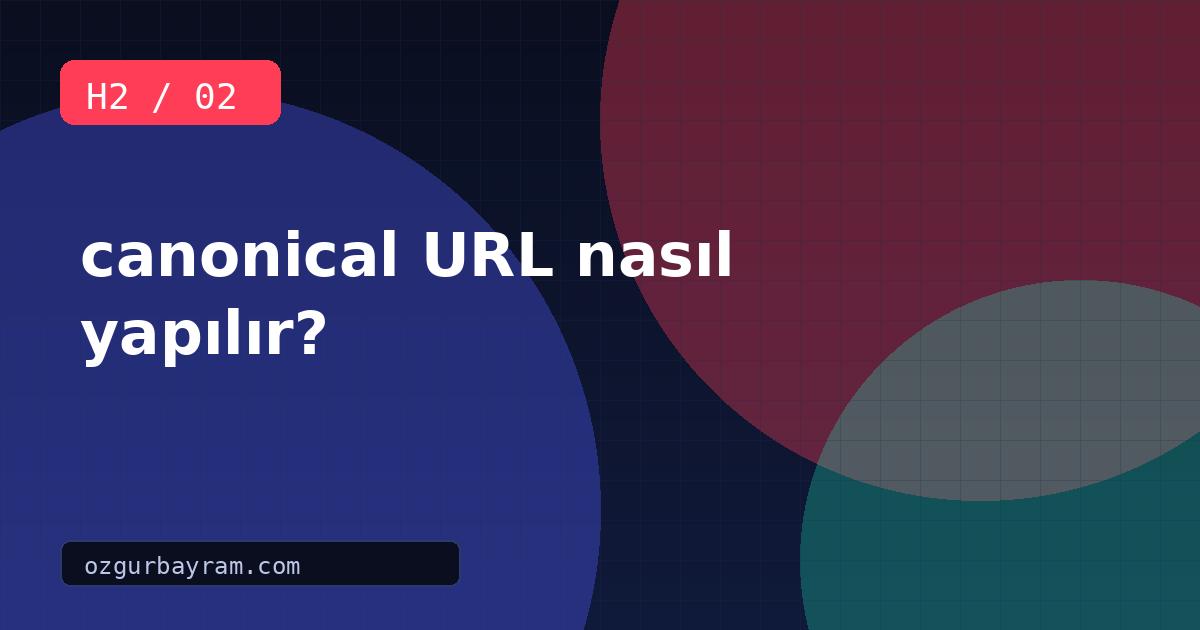 H2 / 02

canonical URL nasıl yapılır?

ozgurbayram.com